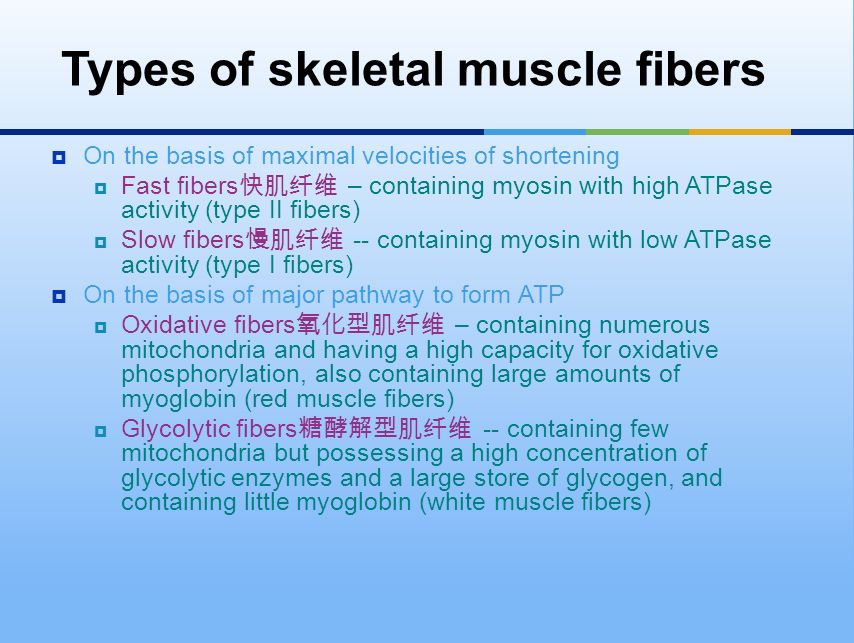 Types of skeletal muscle fibers

On the basis of maximal velocities of shortening

Fast fibers快肌纤维 – containing myosin with high ATPase activity (type II fibers)

Slow fibers慢肌纤维 -- containing myosin with low ATPase activity (type I fibers)

On the basis of major pathway to form ATP

Oxidative fibers氧化型肌纤维 – containing numerous mitochondria and having a high capacity for oxidative phosphorylation, also containing large amounts of myoglobin (red muscle fibers)

Glycolytic fibers糖酵解型肌纤维 -- containing few mitochondria but possessing a high concentration of glycolytic enzymes and a large store of glycogen, and containing little myoglobin (white muscle fibers)